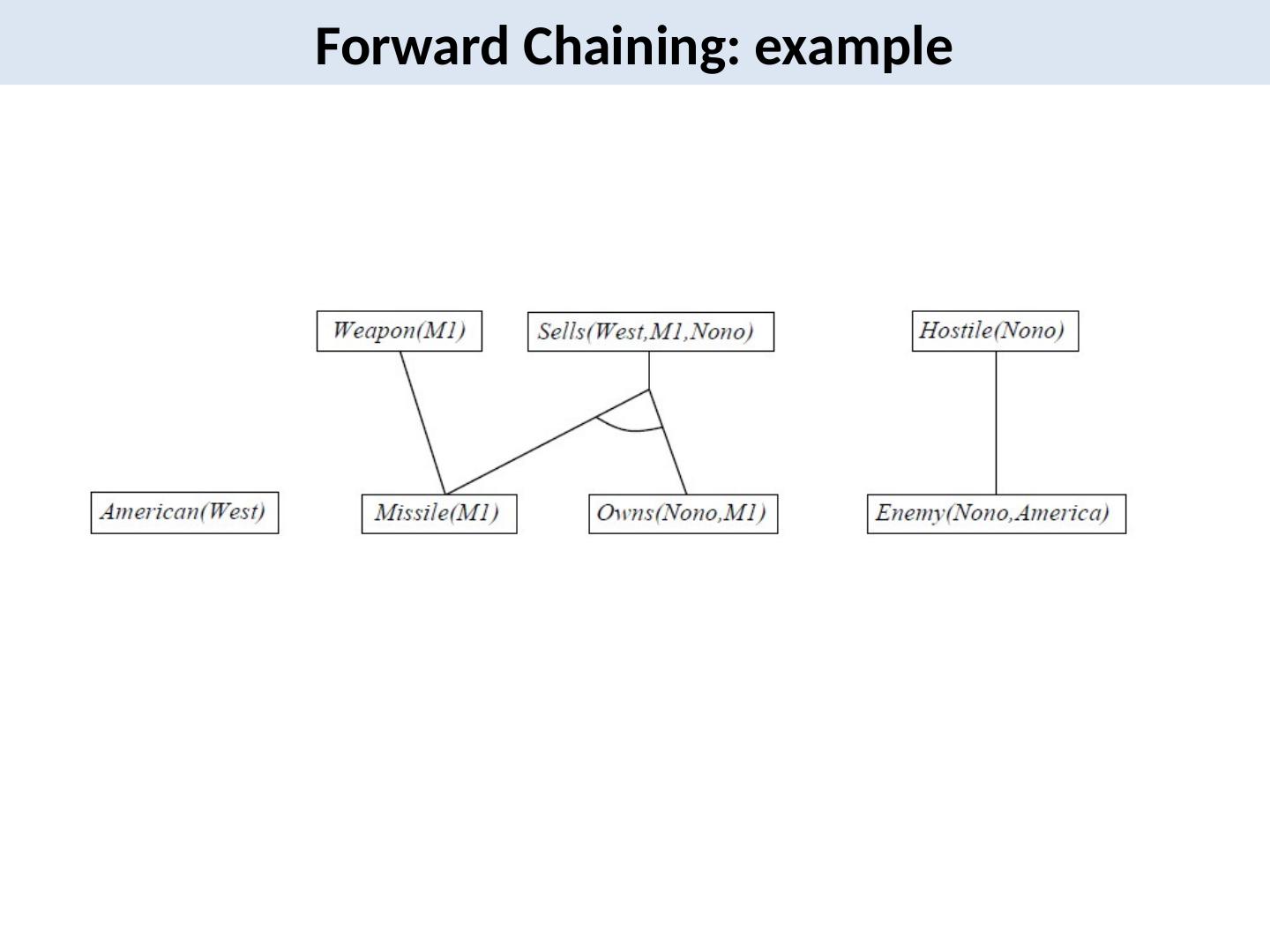 Forward Chaining: example

Weapon(M1)

Sells(West,M1,Nono)

Hostile(Nono)

American(West)

Missile(M1)

Owns(Nono,M1)

Enemy(Nono,America)